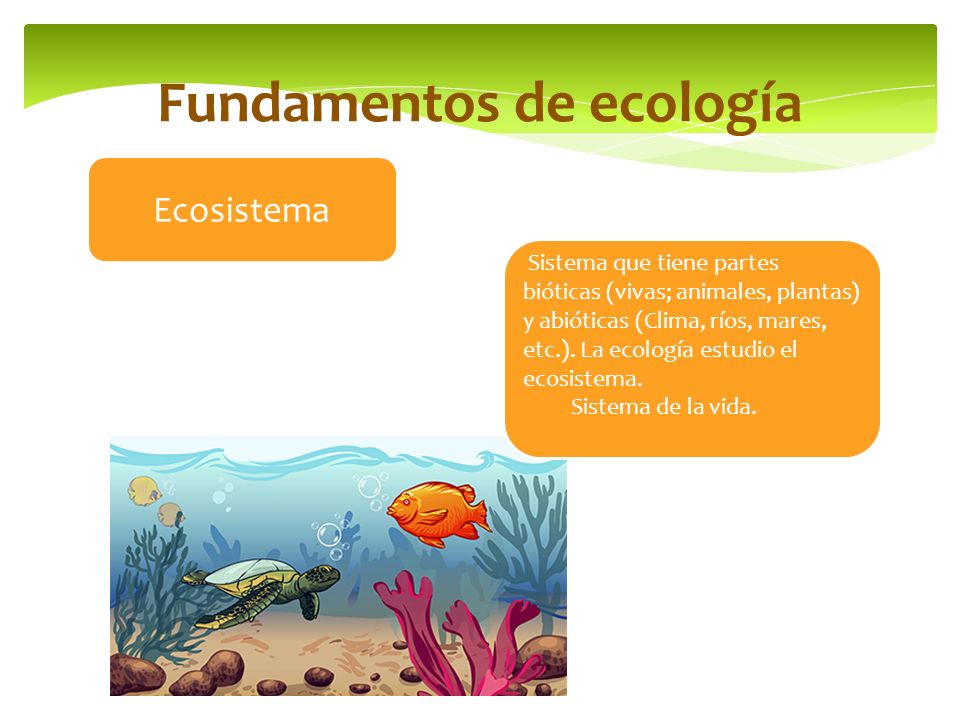 Fundamentos de ecología

Ecosistema

Sistema que tiene partes bióticas (vivas; animales, plantas) y abióticas (Clima, ríos, mares, etc.). La ecología estudio el ecosistema.
Sistema de la vida.